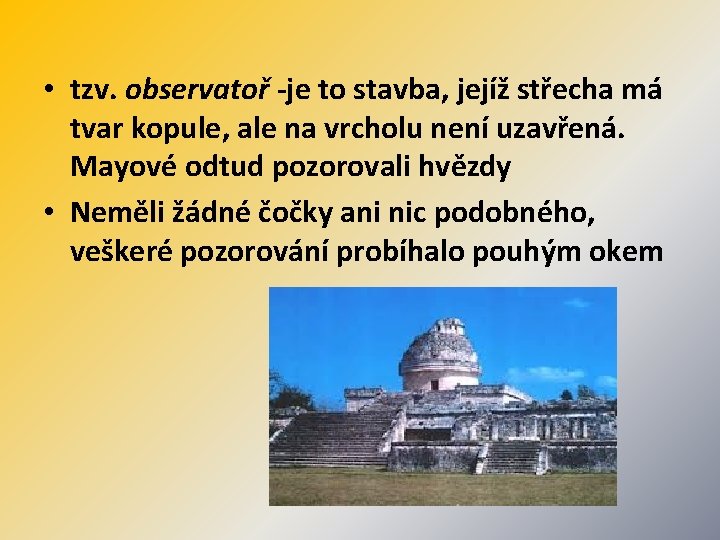 • tzv. observatoř -je to stavba, jejíž střecha má tvar kopule, ale na vrcholu není uzavřená. Mayové odtud pozorovali hvězdy

• Neměli žádné čočky ani nic podobného, veškeré pozorování probíhalo pouhým okem